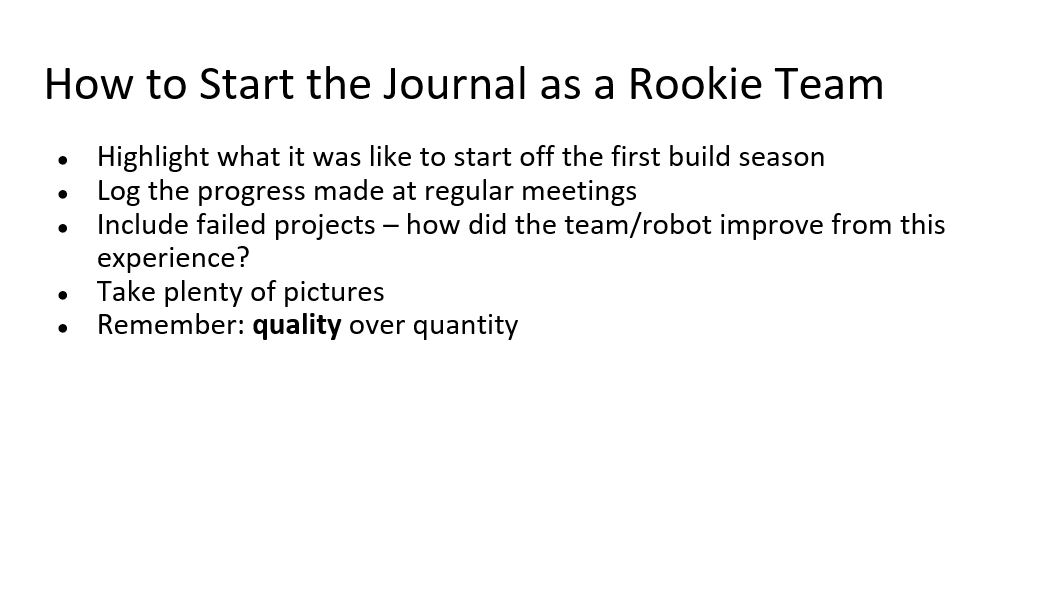 How to Start the Journal as a Rookie Team

- Highlight what it was like to start off the first build season
- Log the progress made at regular meetings
- Include failed projects – how did the team/robot improve from this experience?
- Take plenty of pictures
- Remember: **quality** over quantity